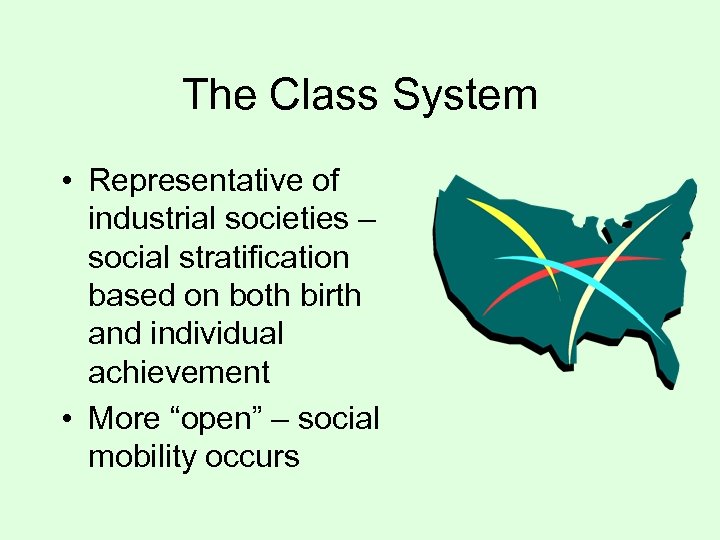 The Class System

• Representative of industrial societies – social stratification based on both birth and individual achievement

• More “open” – social mobility occurs